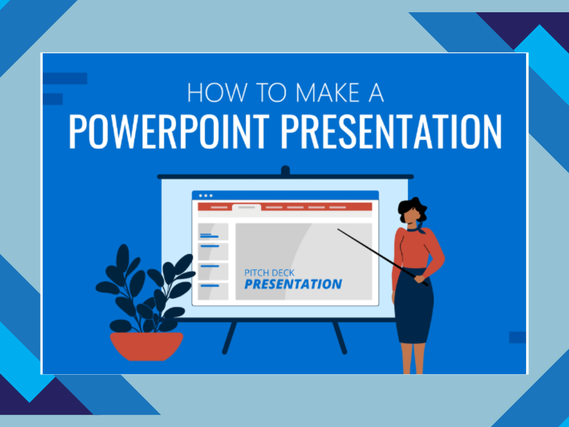 HOW TO MAKE A
POWERPOINT PRESENTATION

PITCH DECK
PRESENTATION